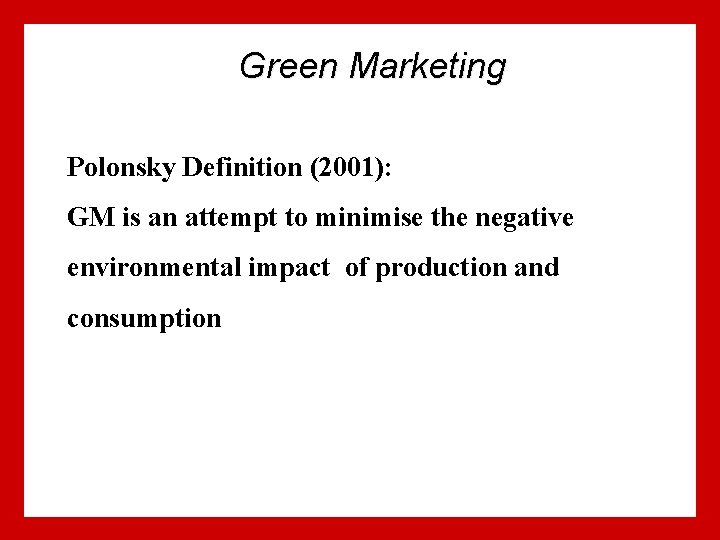 Green Marketing

Polonsky Definition (2001):
GM is an attempt to minimise the negative environmental impact of production and consumption